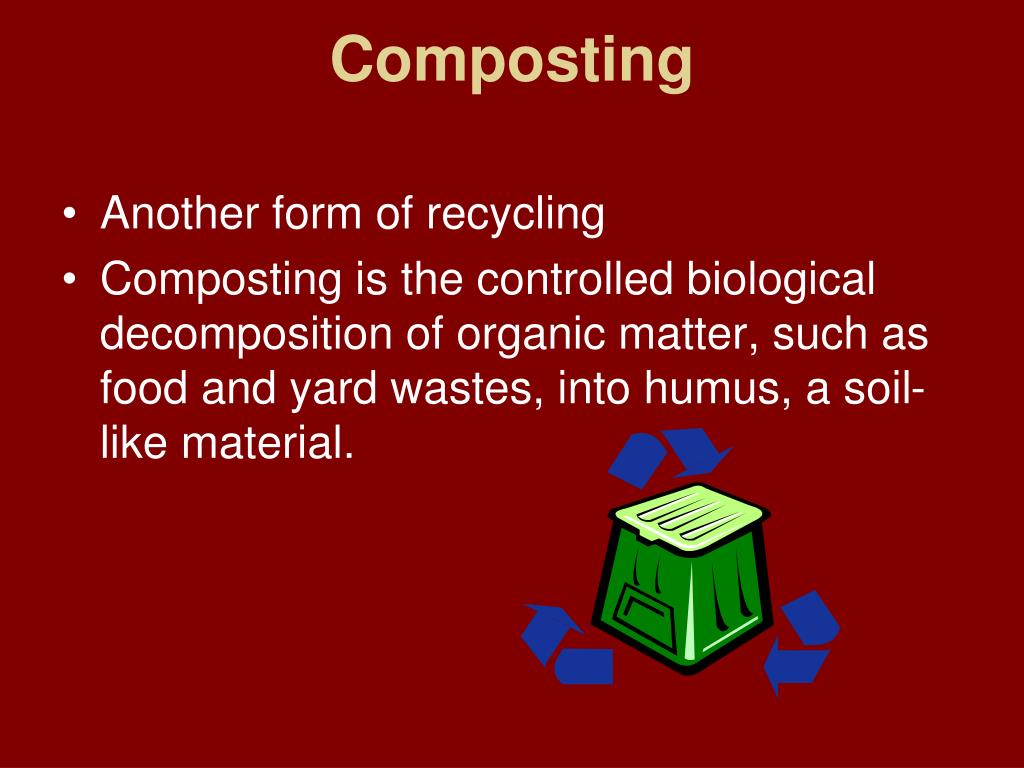 Composting

• Another form of recycling
• Composting is the controlled biological decomposition of organic matter, such as food and yard wastes, into humus, a soil-like material.